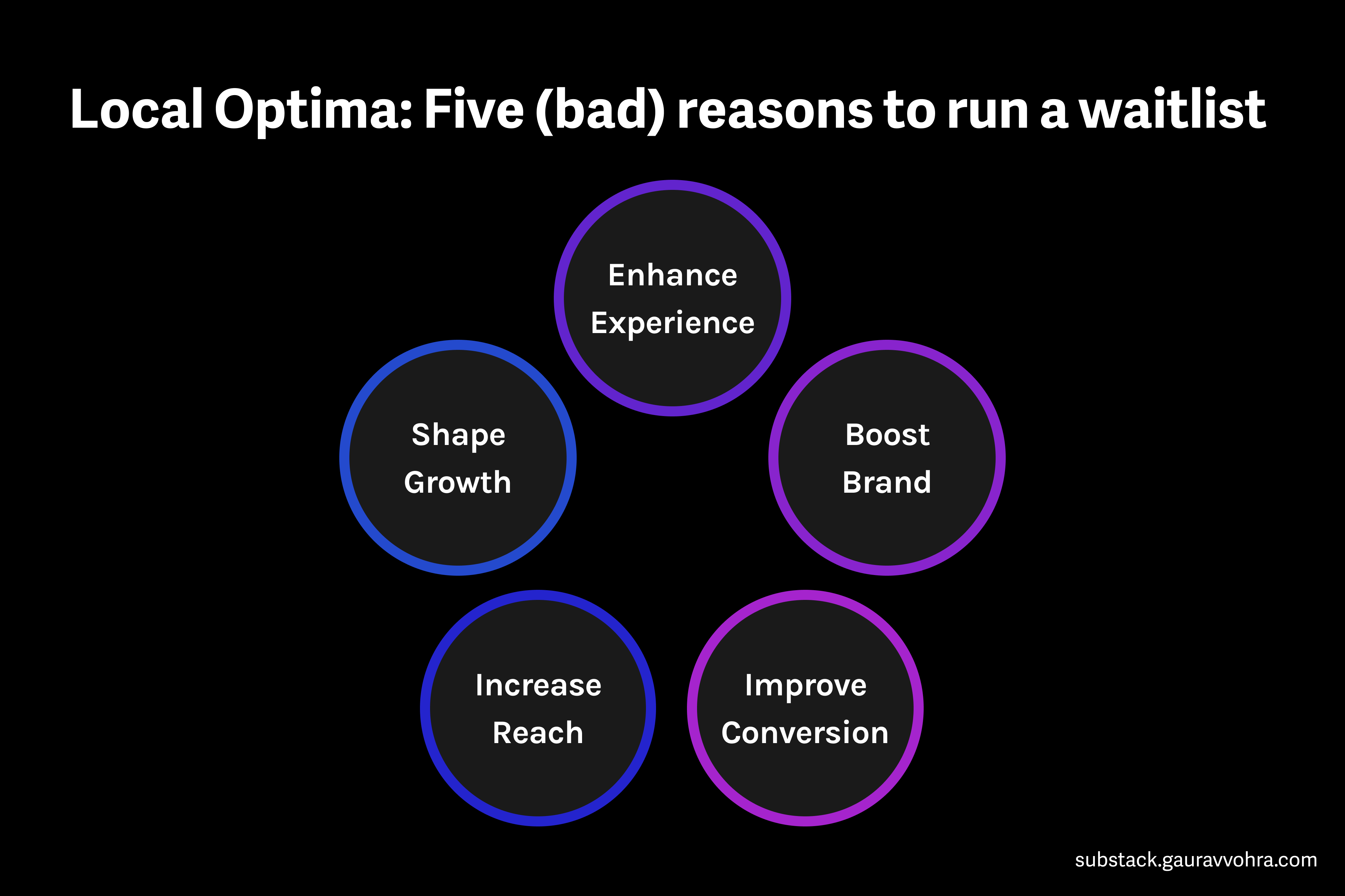 Local Optima: Five (bad) reasons to run a waitlist

Enhance Experience

Shape Growth

Boost Brand

Increase Reach

Improve Conversion

substack.gauravvohra.com